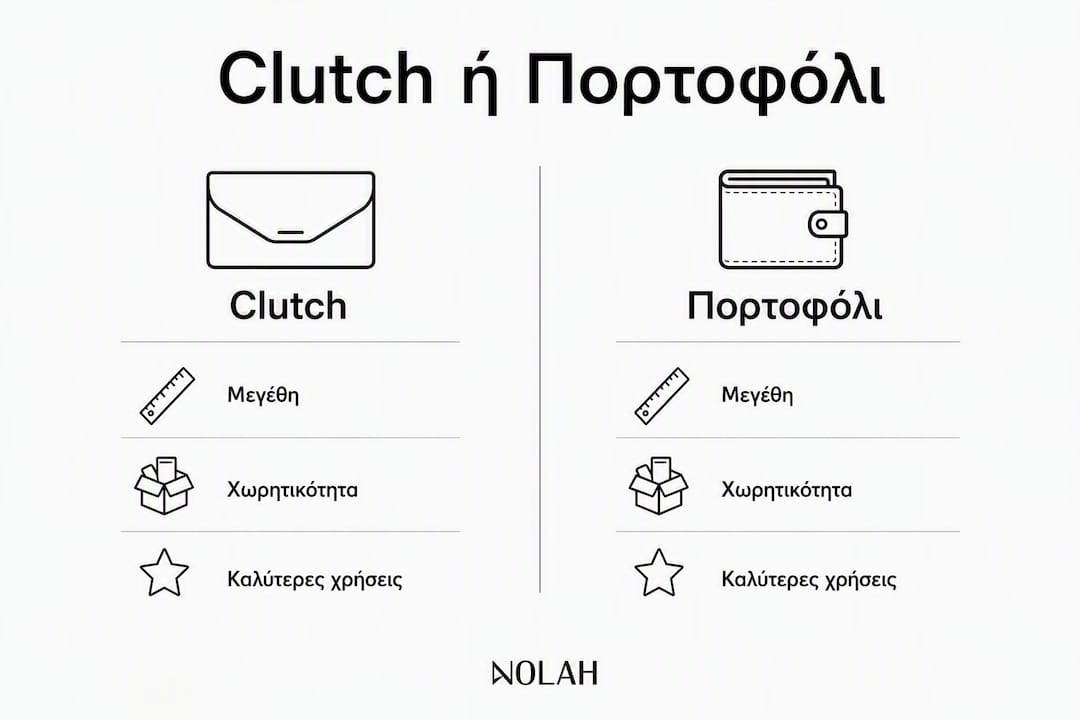 Clutch ή Πορτοφόλι

Clutch

Μεγέθη

Χωρητικότητα

Καλύτερες χρήσεις

Πορτοφόλι

Μεγέθη

Χωρητικότητα

Καλύτερες χρήσεις

NOLAH